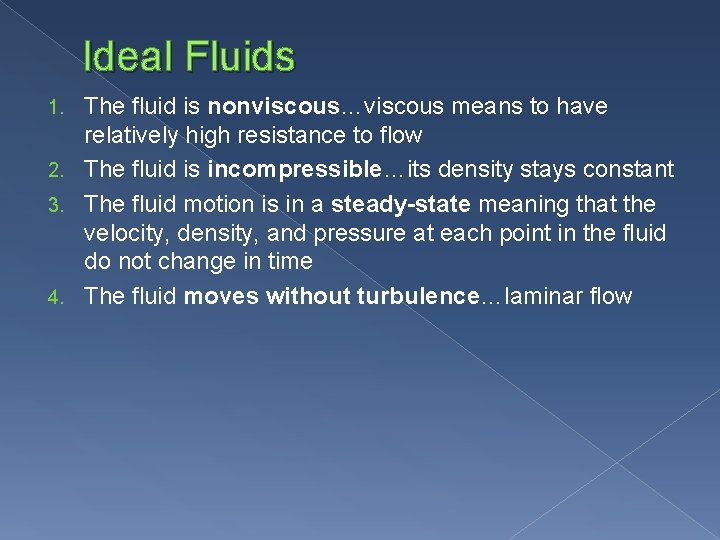 Ideal Fluids

1. The fluid is nonviscous…viscous means to have relatively high resistance to flow
2. The fluid is incompressible…its density stays constant
3. The fluid motion is in a steady-state meaning that the velocity, density, and pressure at each point in the fluid do not change in time
4. The fluid moves without turbulence…laminar flow